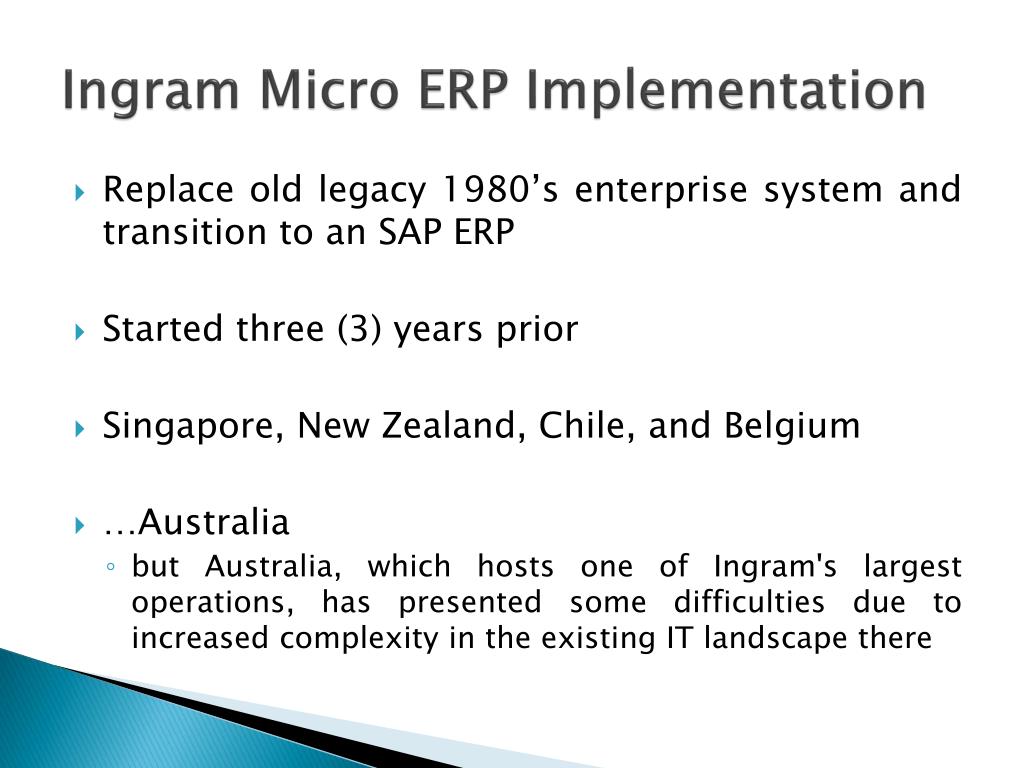 Ingram Micro ERP Implementation

Replace old legacy 1980’s enterprise system and transition to an SAP ERP

Started three (3) years prior

Singapore, New Zealand, Chile, and Belgium

…Australia

but Australia, which hosts one of Ingram's largest operations, has presented some difficulties due to increased complexity in the existing IT landscape there